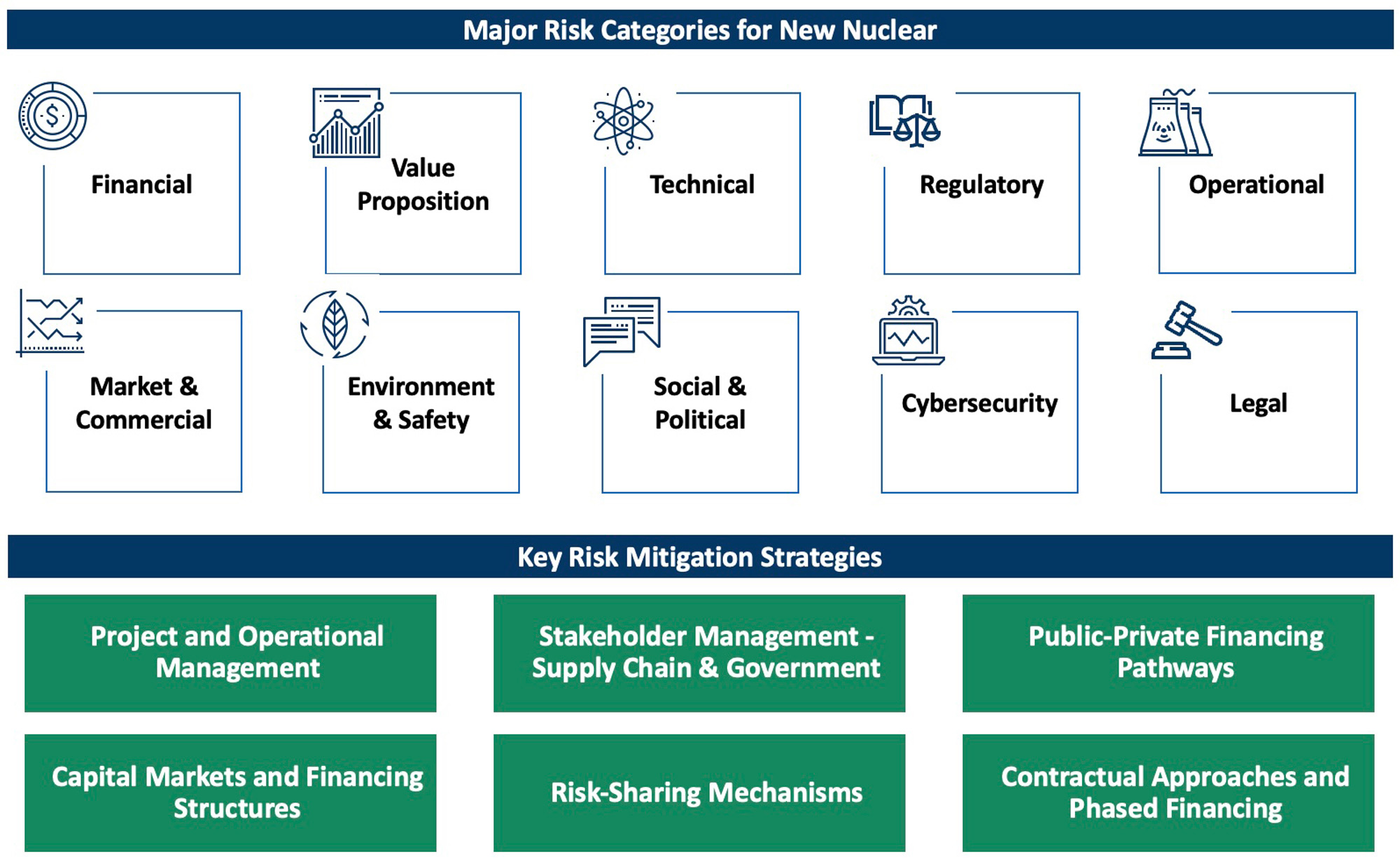 Major Risk Categories for New Nuclear

Financial

Value Proposition

Technical

Regulatory

Operational

Market & Commercial

Environment & Safety

Social & Political

Cybersecurity

Legal

Key Risk Mitigation Strategies

Project and Operational Management

Stakeholder Management - Supply Chain & Government

Public-Private Financing Pathways

Capital Markets and Financing Structures

Risk-Sharing Mechanisms

Contractual Approaches and Phased Financing